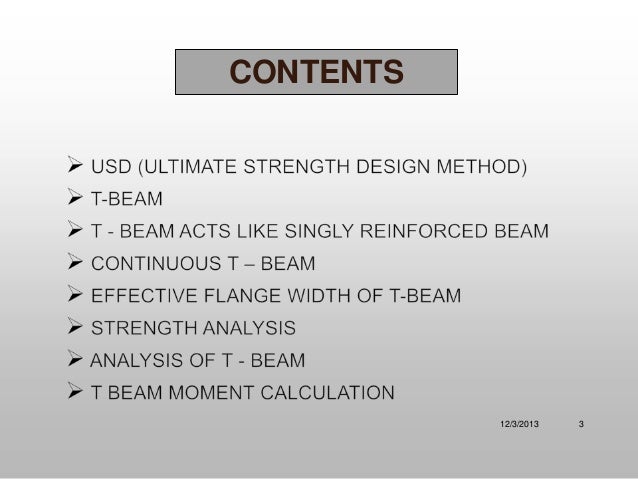 CONTENTS

➢ USD (ULTIMATE STRENGTH DESIGN METHOD)
➢ T-BEAM
➢ T - BEAM ACTS LIKE SINGLY REINFORCED BEAM
➢ CONTINUOUS T – BEAM
➢ EFFECTIVE FLANGE WIDTH OF T-BEAM
➢ STRENGTH ANALYSIS
➢ ANALYSIS OF T - BEAM
➢ T BEAM MOMENT CALCULATION

12/3/2013 3